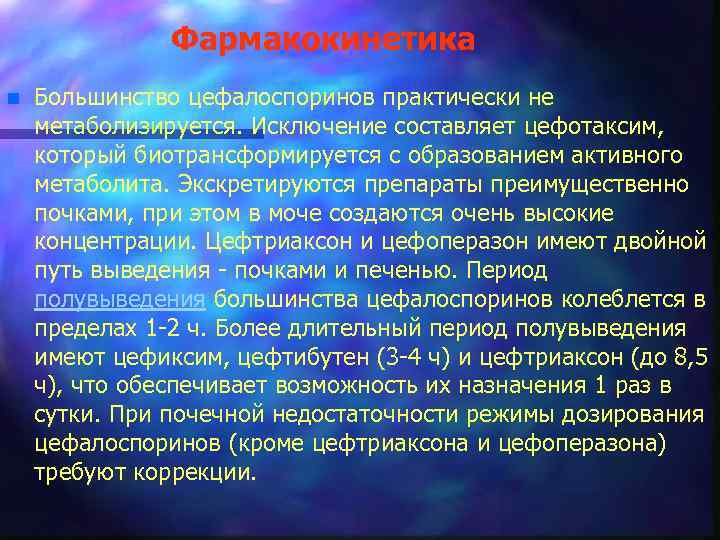 Фармакокинетика

Большинство цефалоспоринов практически не метаболизируется. Исключение составляет цефотаксим, который биотрансформируется с образованием активного метаболита. Экскретируются препараты преимущественно почками, при этом в моче создаются очень высокие концентрации. Цефтриаксон и цефоперазон имеют двойной путь выведения - почками и печенью. Период полувыведения большинства цефалоспоринов колеблется в пределах 1-2 ч. Более длительный период полувыведения имеют цефиксим, цефтибутен (3-4 ч) и цефтриаксон (до 8,5 ч), что обеспечивает возможность их назначения 1 раз в сутки. При почечной недостаточности режимы дозирования цефалоспоринов (кроме цефтриаксона и цефоперазона) требуют коррекции.